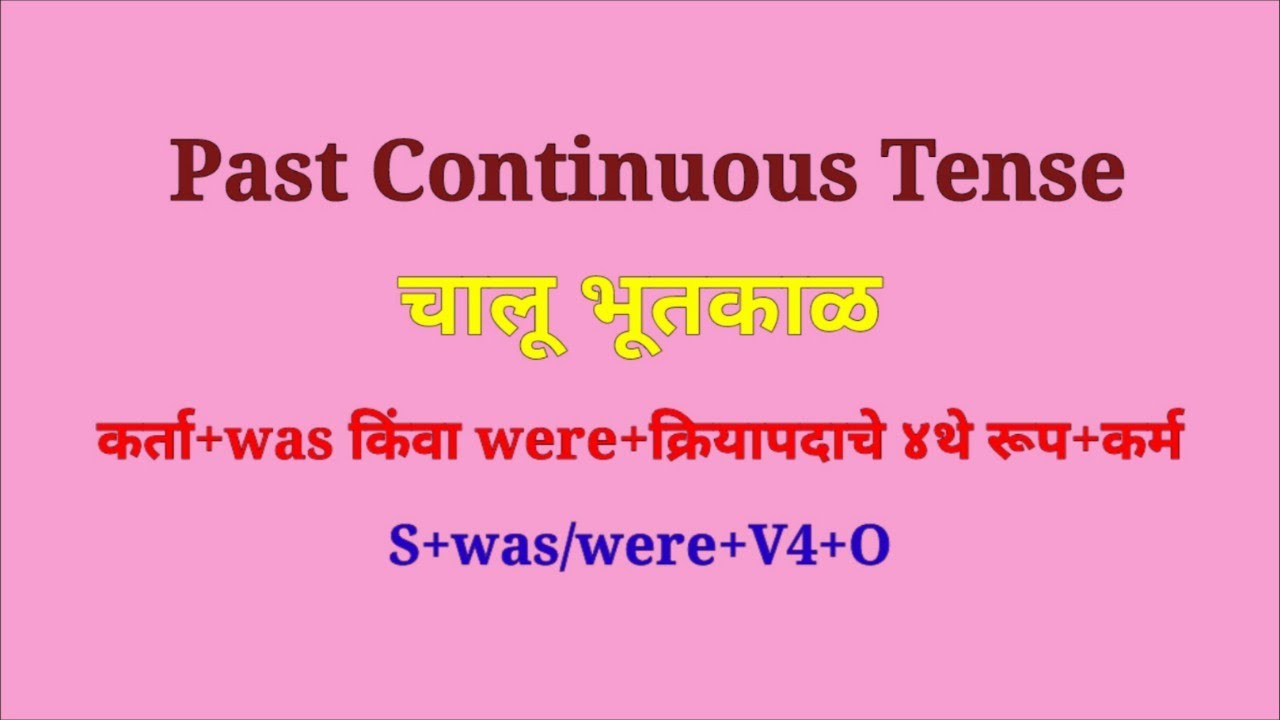 Past Continuous Tense

चालू भूतकाळ

कर्ता+was किंवा were+क्रियापदाचे ४थे रूप+कर्म

S+was/were+V4+O